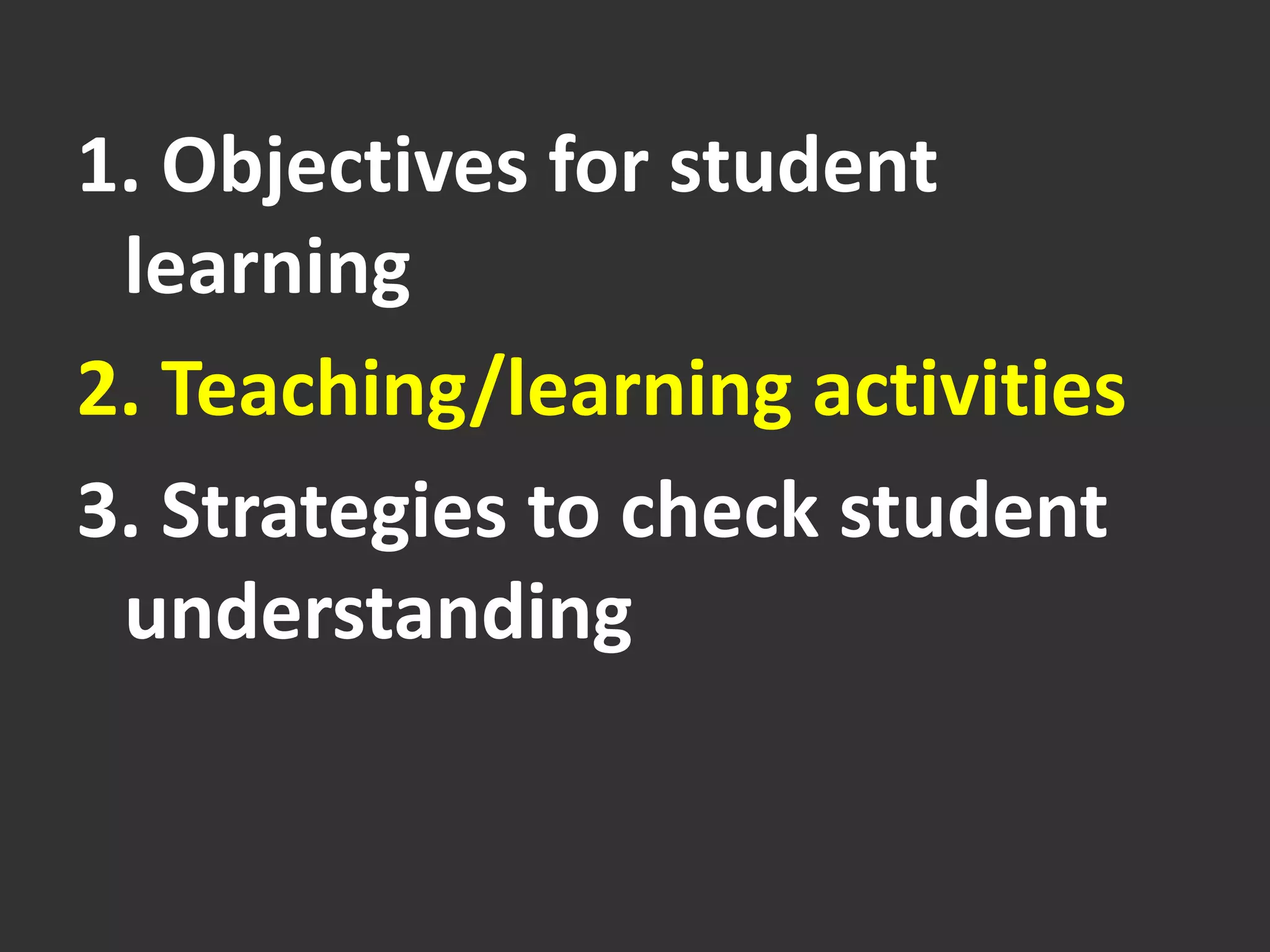 1. Objectives for student learning
2. Teaching/learning activities
3. Strategies to check student understanding